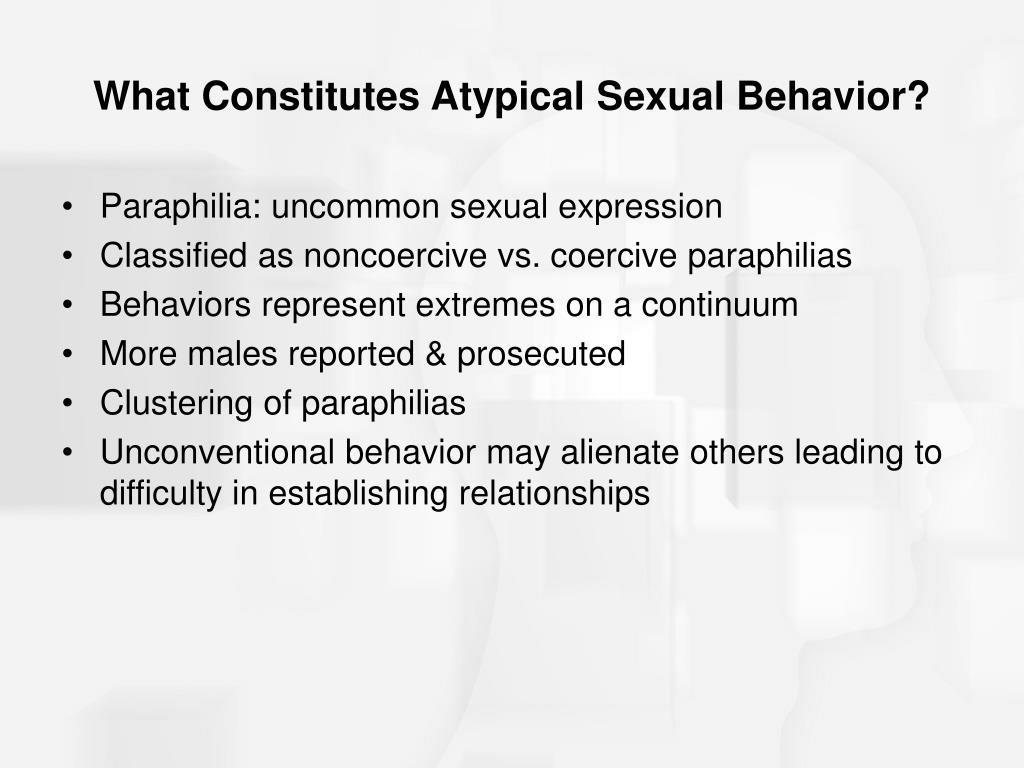 What Constitutes Atypical Sexual Behavior?

• Paraphilia: uncommon sexual expression
• Classified as noncoercive vs. coercive paraphilias
• Behaviors represent extremes on a continuum
• More males reported & prosecuted
• Clustering of paraphilias
• Unconventional behavior may alienate others leading to difficulty in establishing relationships